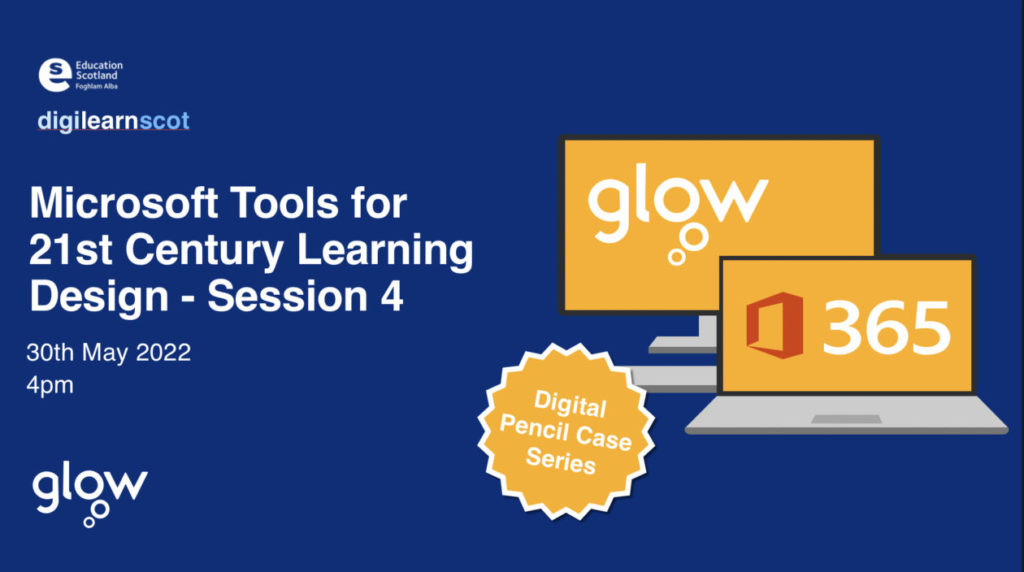 Education Scotland
Foghlam Alba

digilearnscot

Microsoft Tools for 21st Century Learning Design - Session 4

30th May 2022
4pm

glow

glow

365

Digital Pencil Case Series